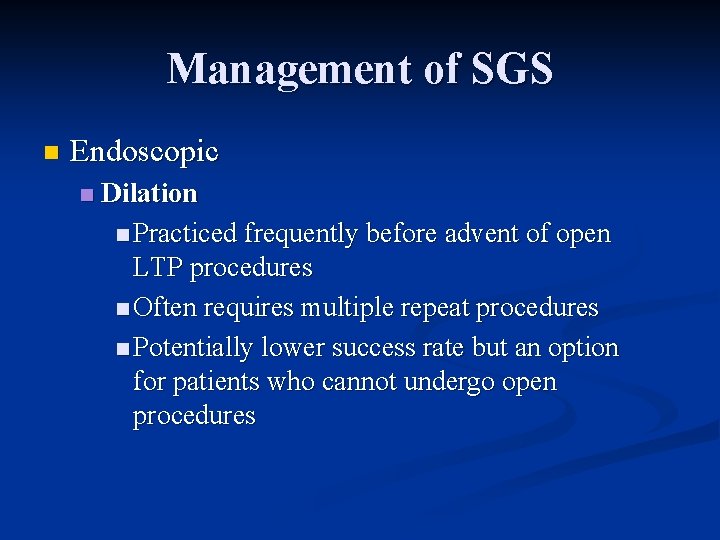 Management of SGS

Endoscopic

Dilation

Practiced frequently before advent of open LTP procedures

Often requires multiple repeat procedures

Potentially lower success rate but an option for patients who cannot undergo open procedures